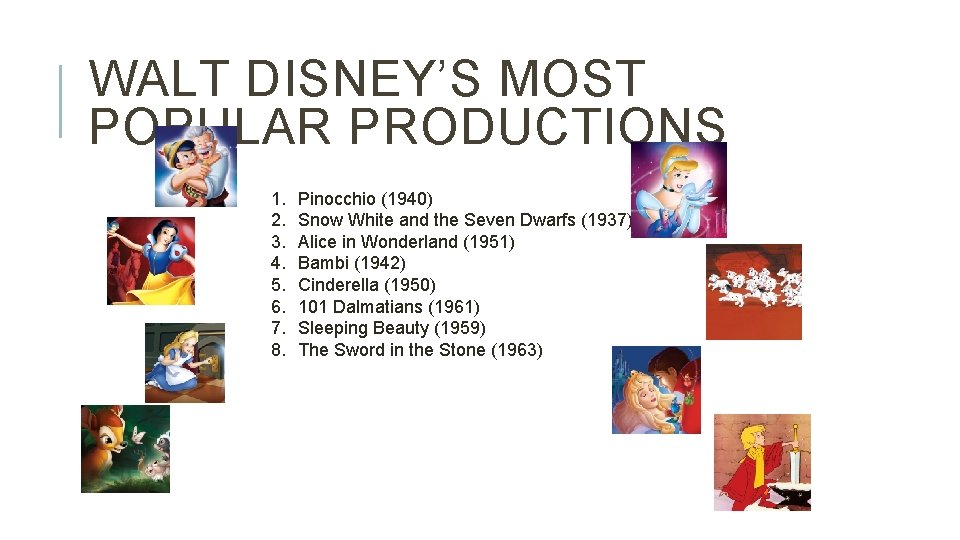 WALT DISNEY'S MOST POPULAR PRODUCTIONS

1. Pinocchio (1940)
2. Snow White and the Seven Dwarfs (1937)
3. Alice in Wonderland (1951)
4. Bambi (1942)
5. Cinderella (1950)
6. 101 Dalmatians (1961)
7. Sleeping Beauty (1959)
8. The Sword in the Stone (1963)